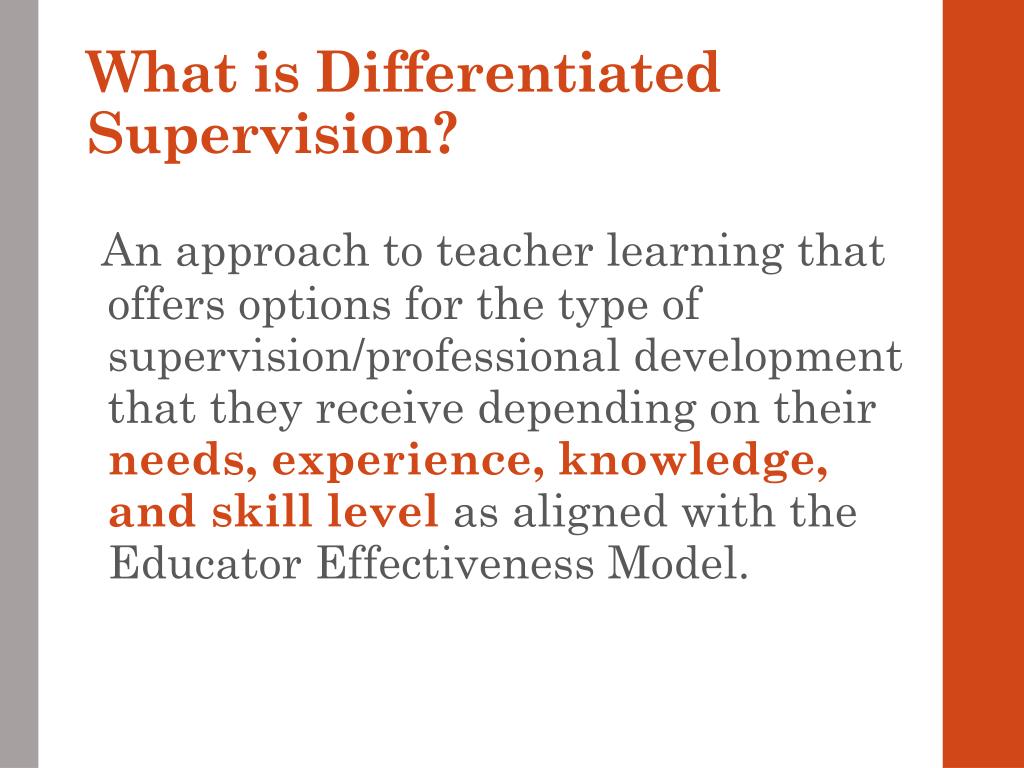 What is Differentiated Supervision?

An approach to teacher learning that offers options for the type of supervision/professional development that they receive depending on their needs, experience, knowledge, and skill level as aligned with the Educator Effectiveness Model.